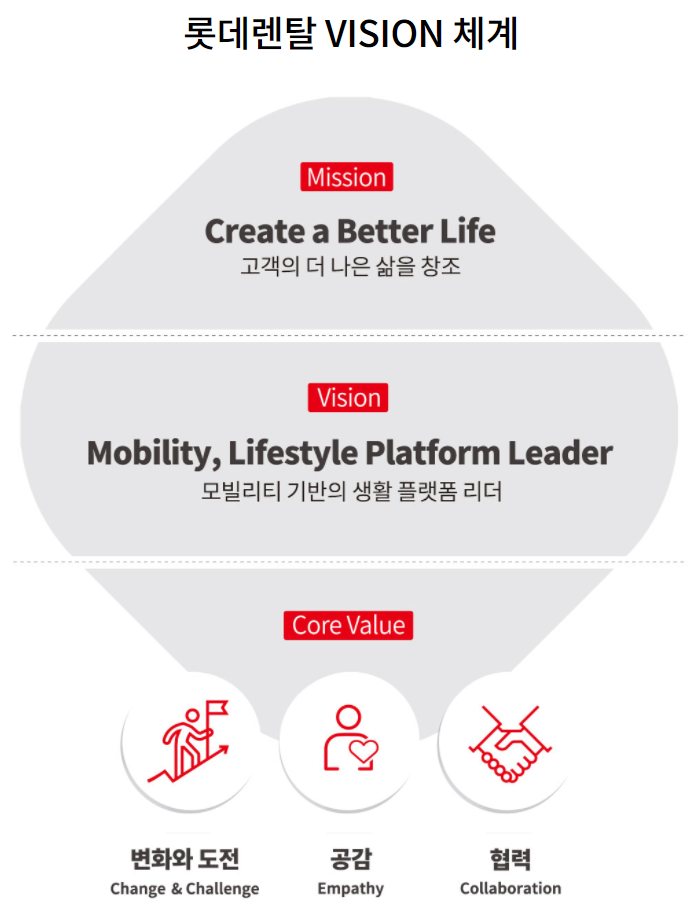 롯데렌탈 VISION 체계

Mission

Create a Better Life

고객의 더 나은 삶을 창조

Vision

Mobility, Lifestyle Platform Leader

모빌리티 기반의 생활 플랫폼 리더

Core Value

변화와 도전
Change & Challenge

공감
Empathy

협력
Collaboration